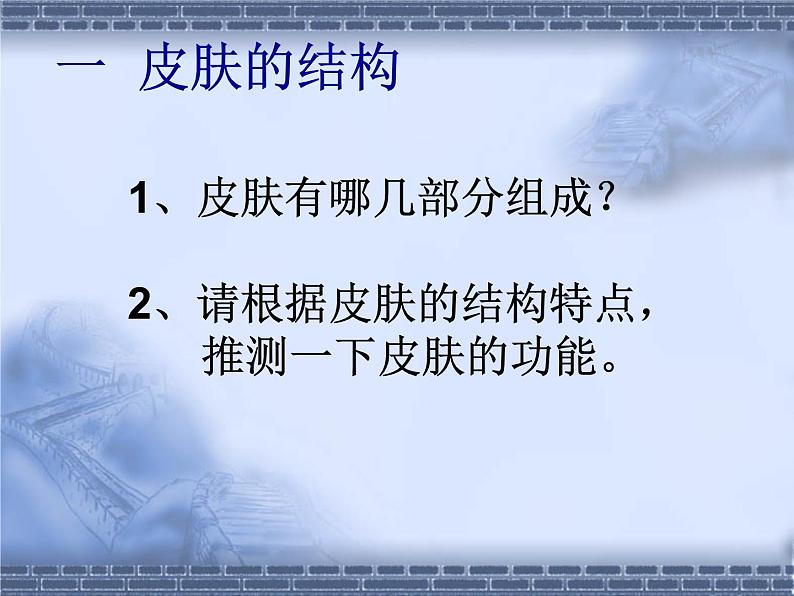 一 皮肤的结构

1、皮肤有哪几部分组成？

2、请根据皮肤的结构特点，推测一下皮肤的功能。